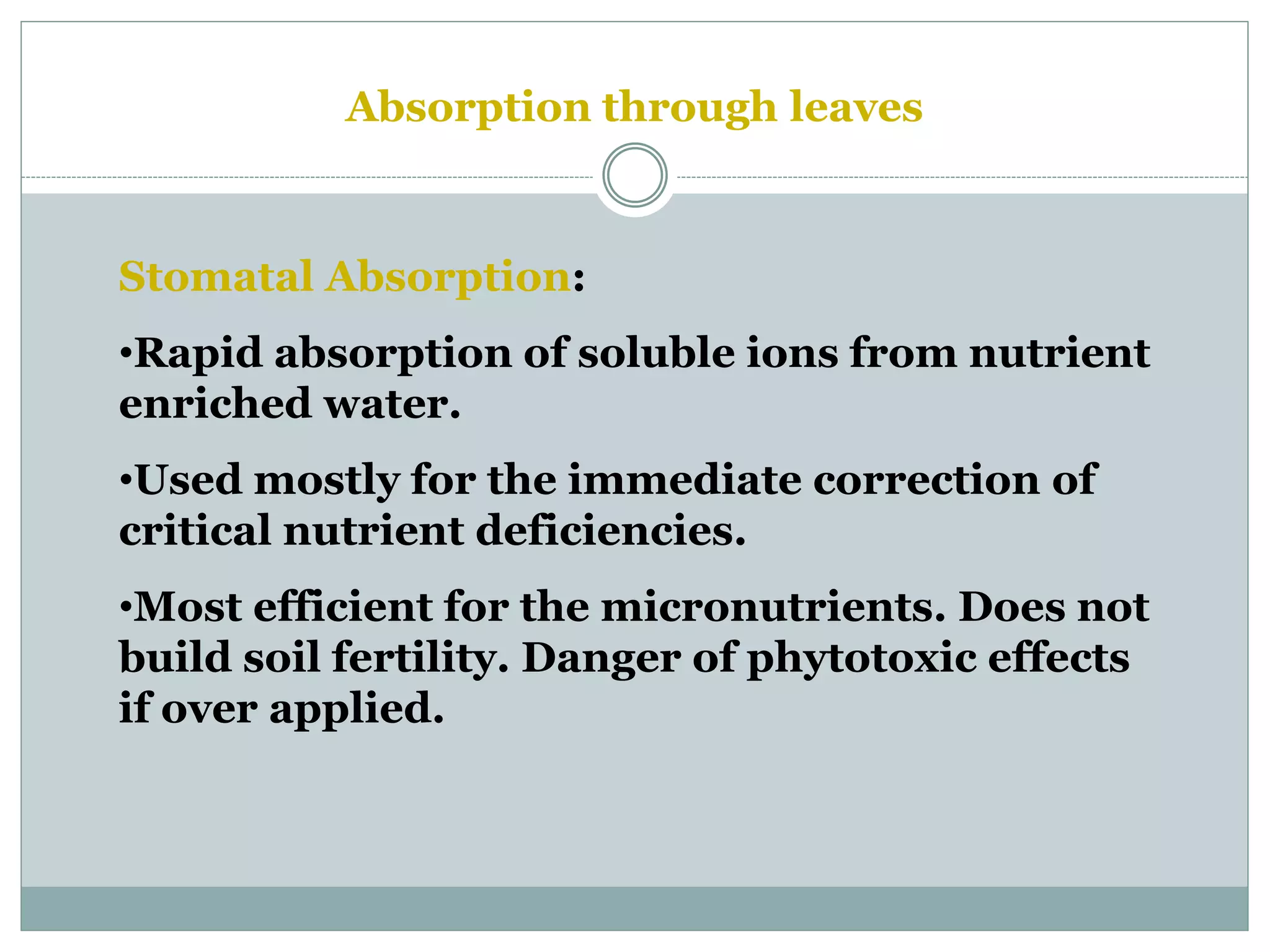 Absorption through leaves

Stomatal Absorption:

•Rapid absorption of soluble ions from nutrient enriched water.

•Used mostly for the immediate correction of critical nutrient deficiencies.

•Most efficient for the micronutrients. Does not build soil fertility. Danger of phytotoxic effects if over applied.